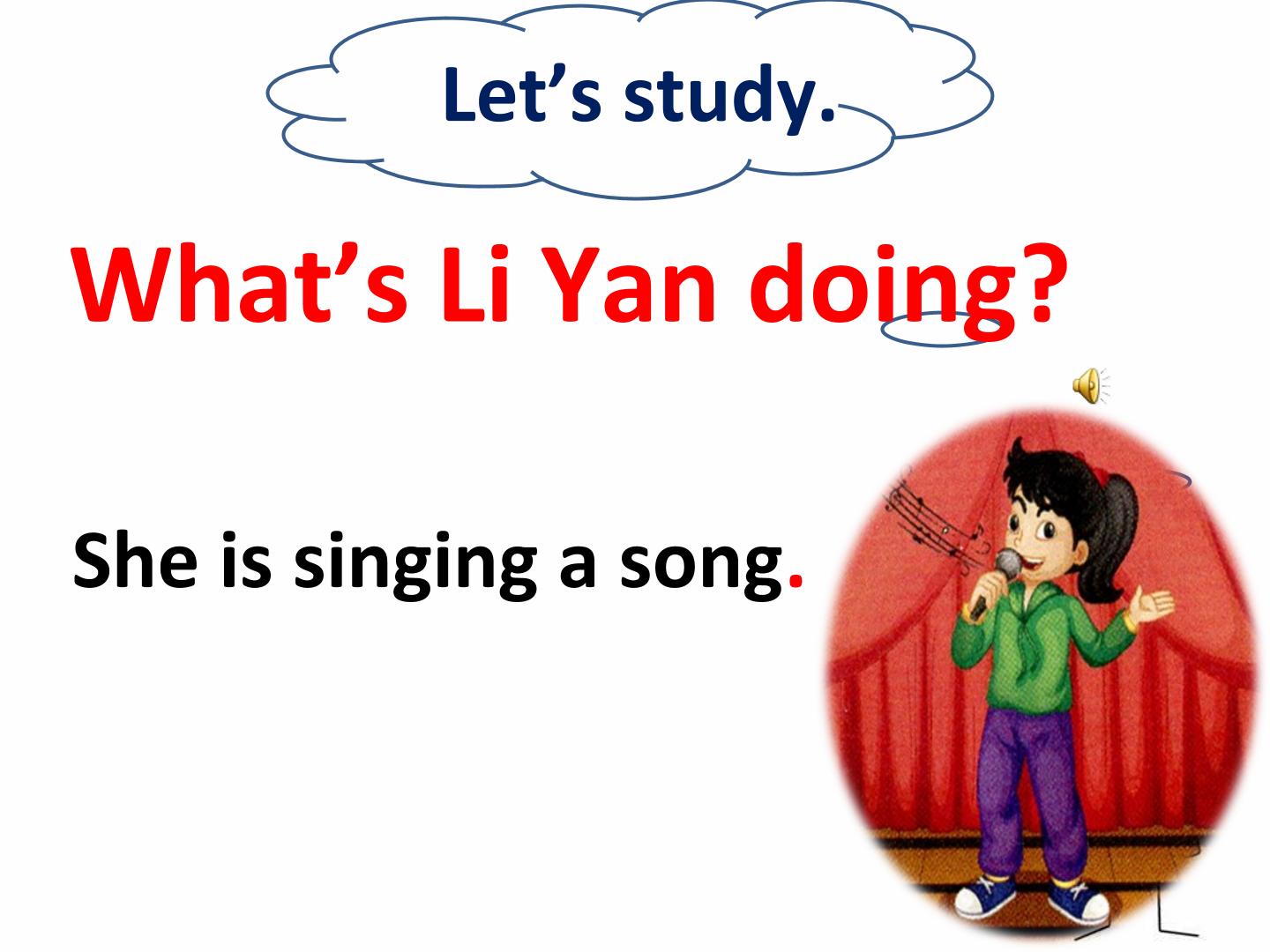 Let's study.

What's Li Yan doing?

She is singing a song.